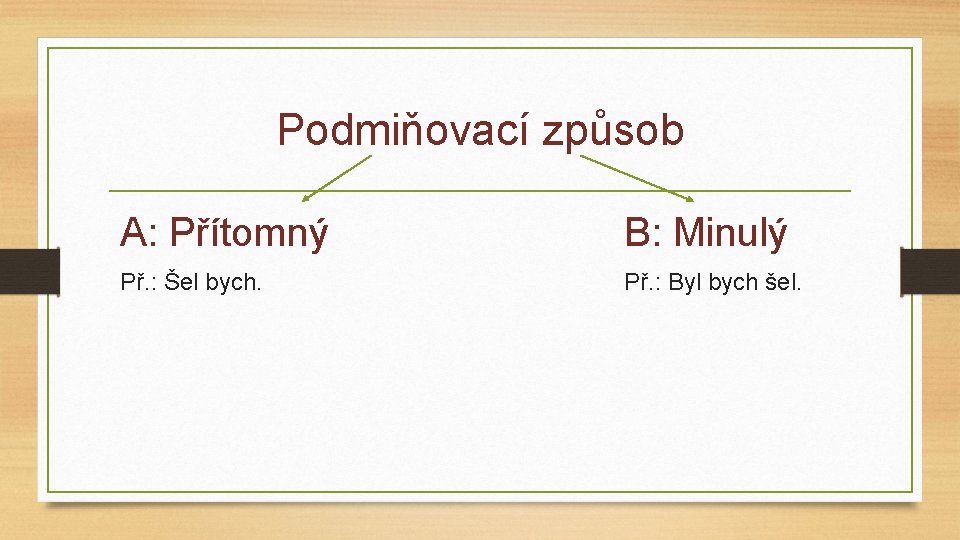 Podmiňovací způsob

A: Přítomný

Př.: Šel bych.

B: Minulý

Př.: Byl bych šel.